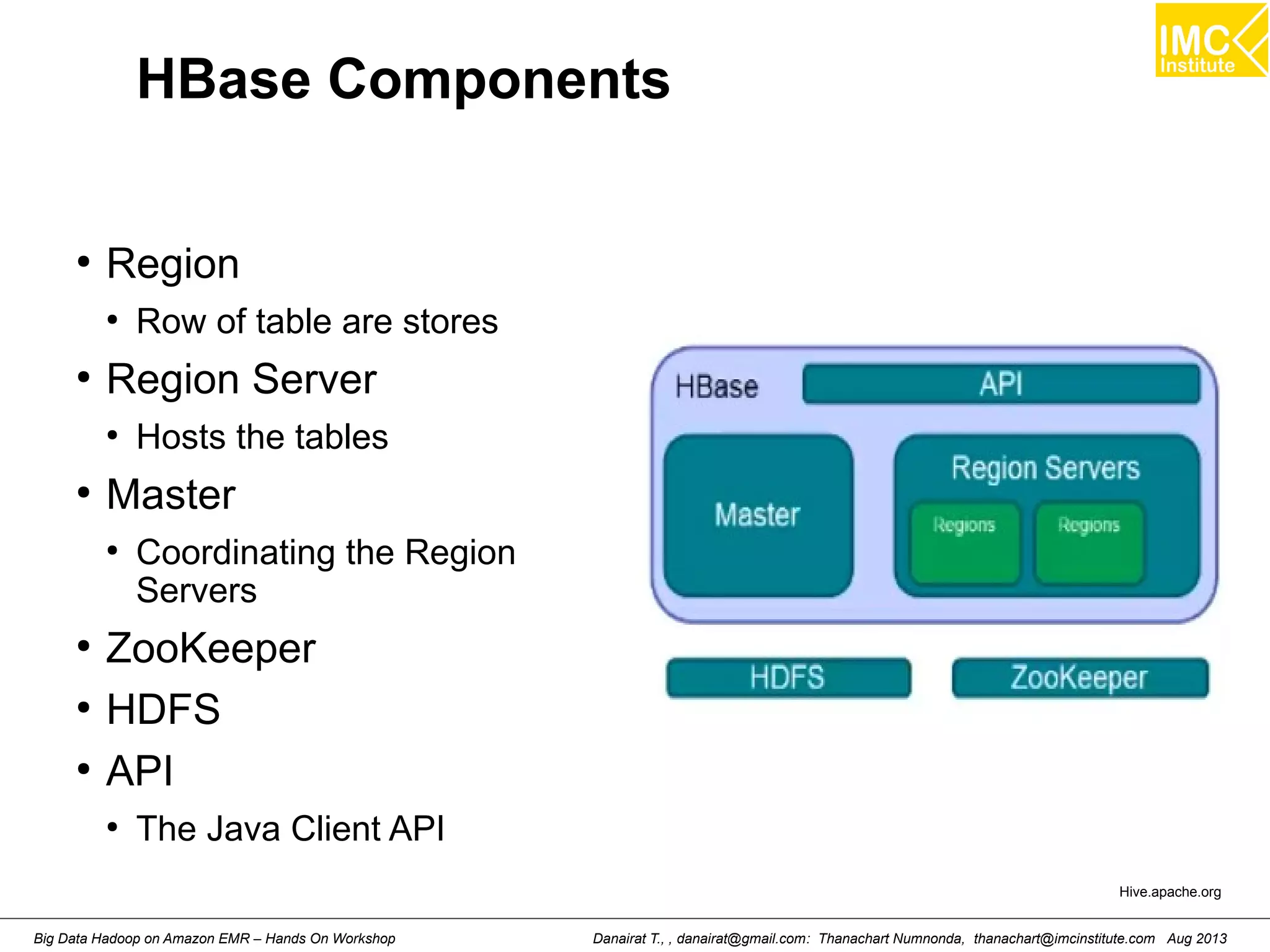 IMC Institute

HBase Components

• Region
  • Row of table are stores
• Region Server
  • Hosts the tables
• Master
  • Coordinating the Region Servers
• ZooKeeper
• HDFS
• API
  • The Java Client API

HBase

API

Master

Region Servers

Regions

Regions

HDFS

ZooKeeper

Hive.apache.org

Big Data Hadoop on Amazon EMR – Hands On Workshop

Danairat T., , danairat@gmail.com: Thanachart Numnonda, thanachart@imcinstitute.com Aug 2013